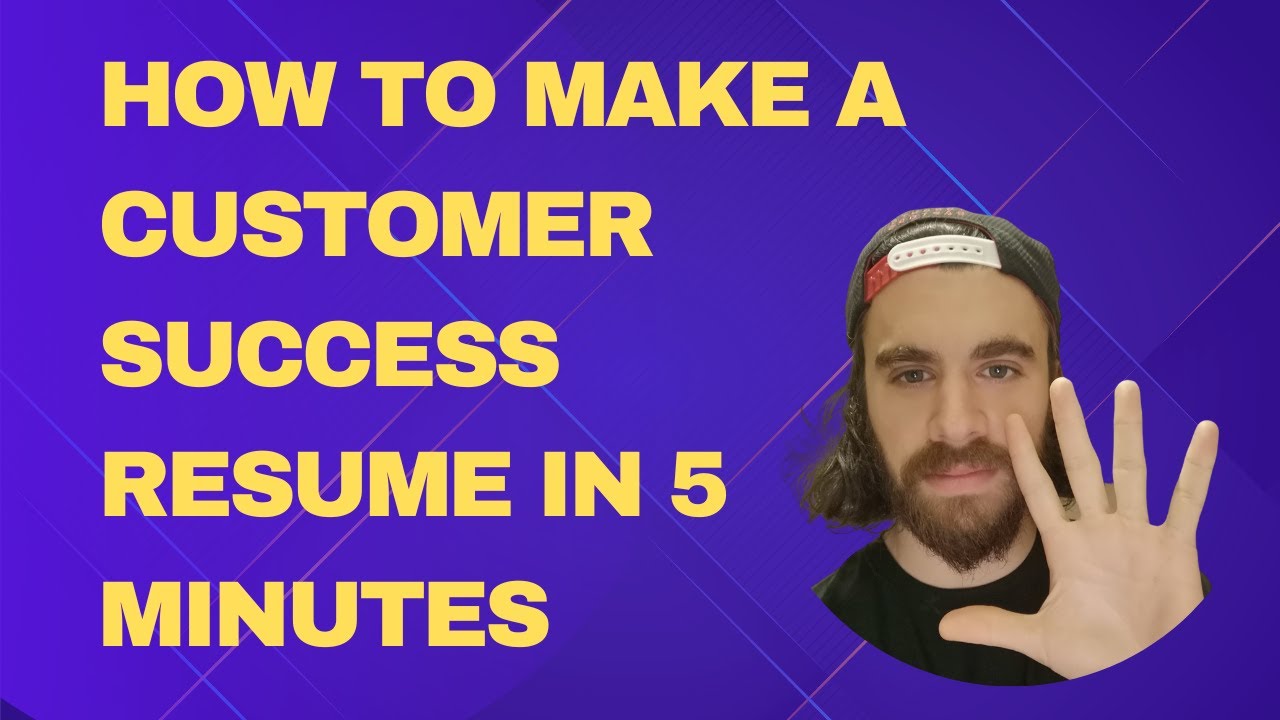 HOW TO MAKE A CUSTOMER SUCCESS RESUME IN 5 MINUTES